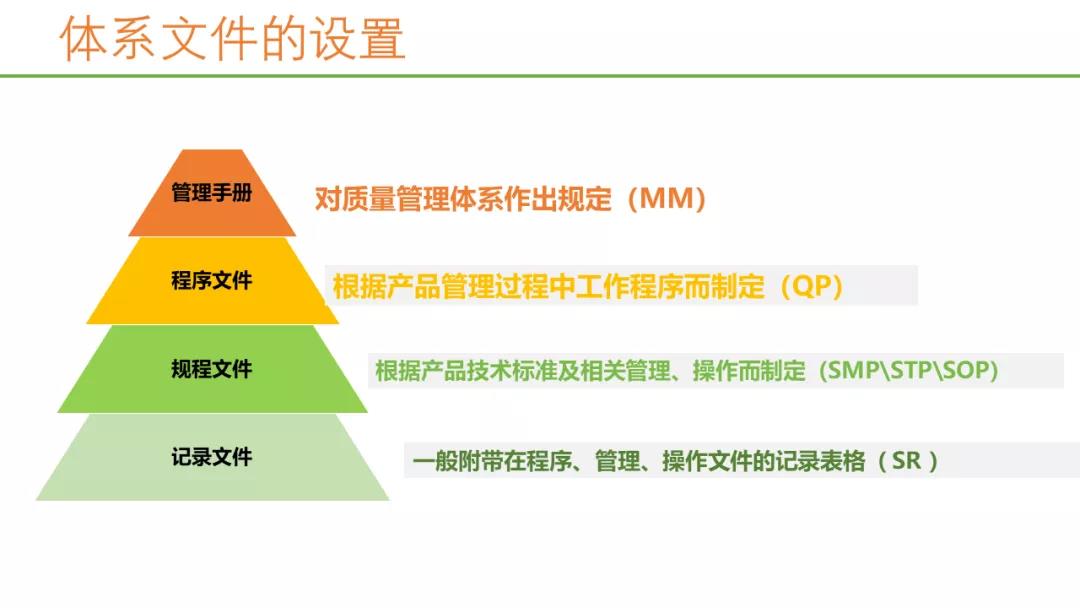 体系文件的设置

管理手册
对质量管理体系作出规定（MM）

程序文件
根据产品管理过程中工作程序而制定（QP）

规程文件
根据产品技术标准及相关管理、操作而制定（SMP\STP\SOP）

记录文件
一般附带在程序、管理、操作文件的记录表格（SR）